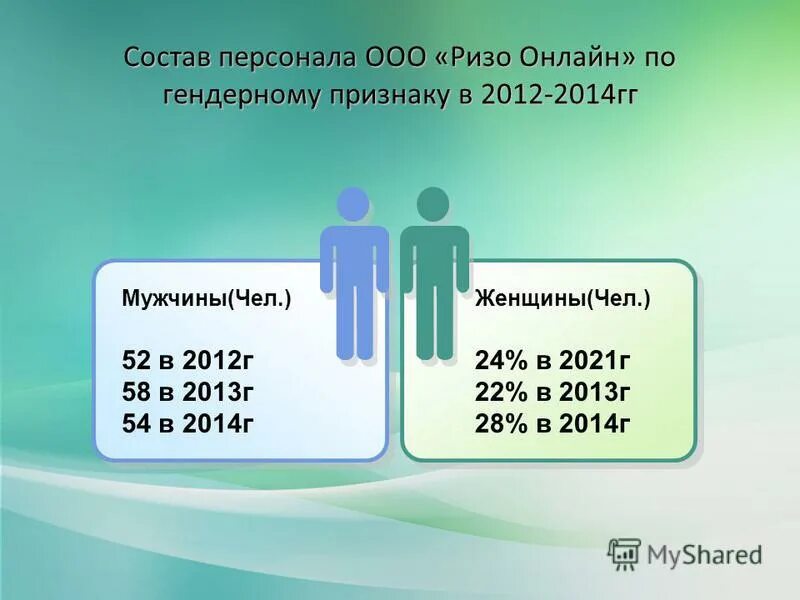 Состав персонала ООО «Ризо Онлайн» по гендерному признаку в 2012-2014гг

Мужчины(Чел.)

52 в 2012г
58 в 2013г
54 в 2014г

Женщины(Чел.)

24% в 2021г
22% в 2013г
28% в 2014г

MyShared